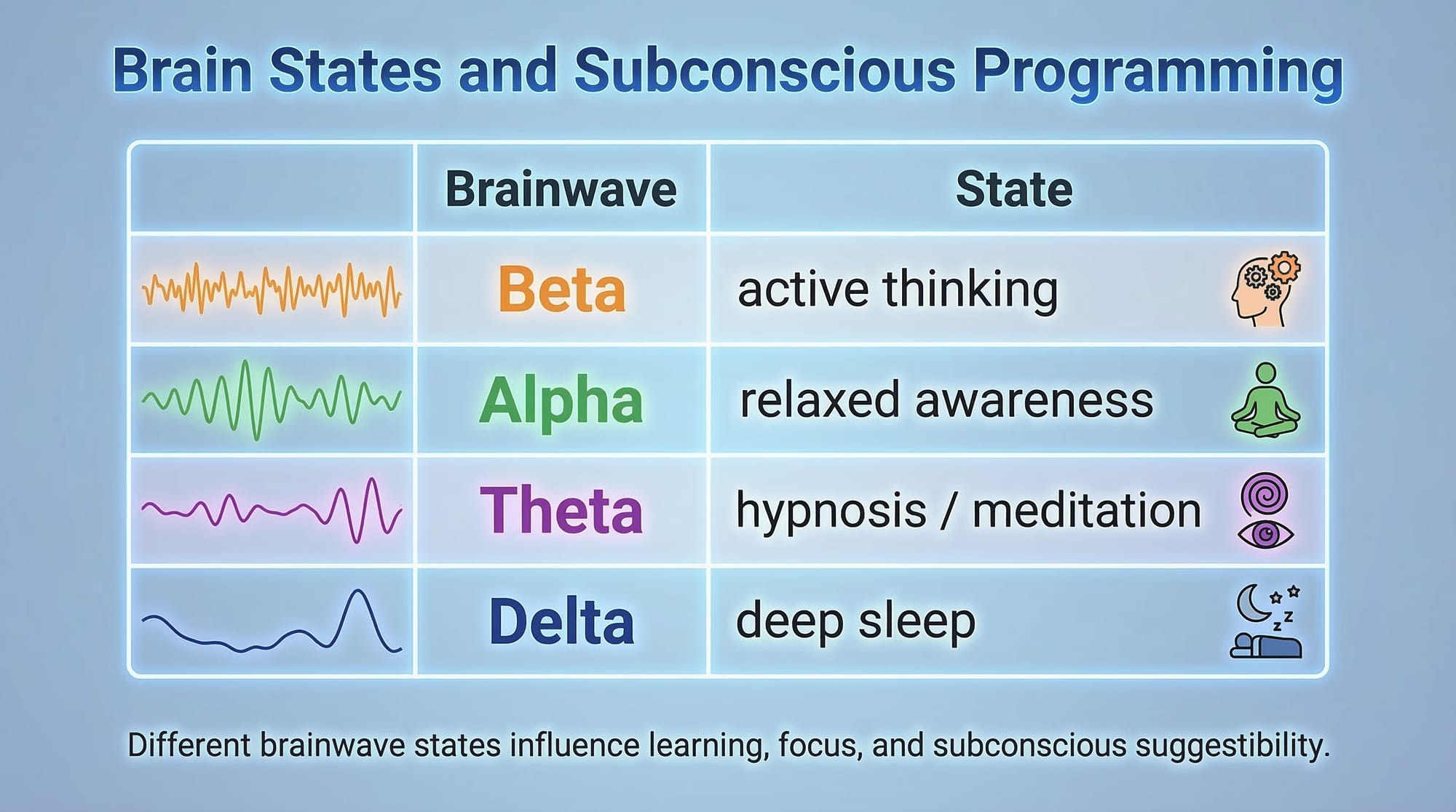 Brain States and Subconscious Programming

| | Brainwave | State |
|---|---|---|
| | Beta | active thinking |
| | Alpha | relaxed awareness |
| | Theta | hypnosis / meditation |
| | Delta | deep sleep |

Different brainwave states influence learning, focus, and subconscious suggestibility.